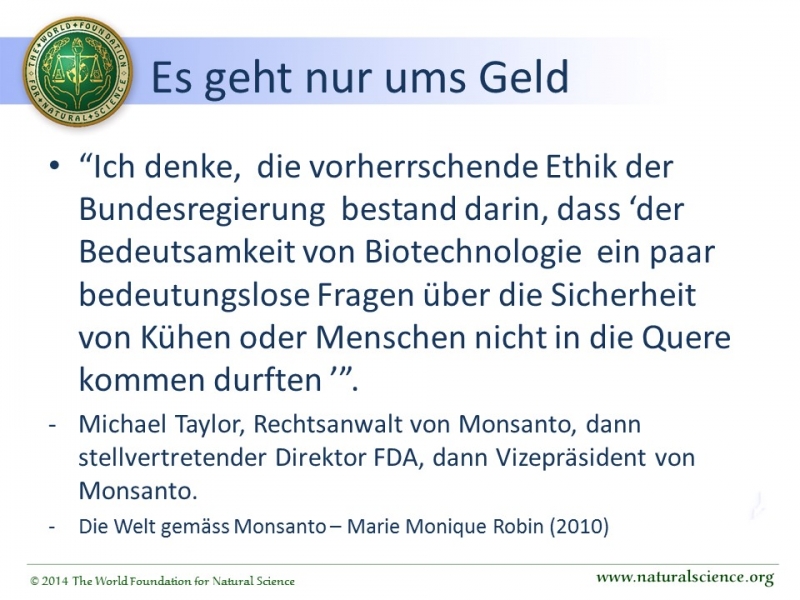 THE WORLD FOUNDATION FOR NATURAL SCIENCE

Es geht nur ums Geld

• “Ich denke, die vorherrschende Ethik der Bundesregierung bestand darin, dass ‘der Bedeutsamkeit von Biotechnologie ein paar bedeutungslose Fragen über die Sicherheit von Kühen oder Menschen nicht in die Quere kommen durften ’”.

- Michael Taylor, Rechtsanwalt von Monsanto, dann stellvertretender Direktor FDA, dann Vizepräsident von Monsanto.

- Die Welt gemäss Monsanto – Marie Monique Robin (2010)

© 2014 The World Foundation for Natural Science

www.naturalscience.org